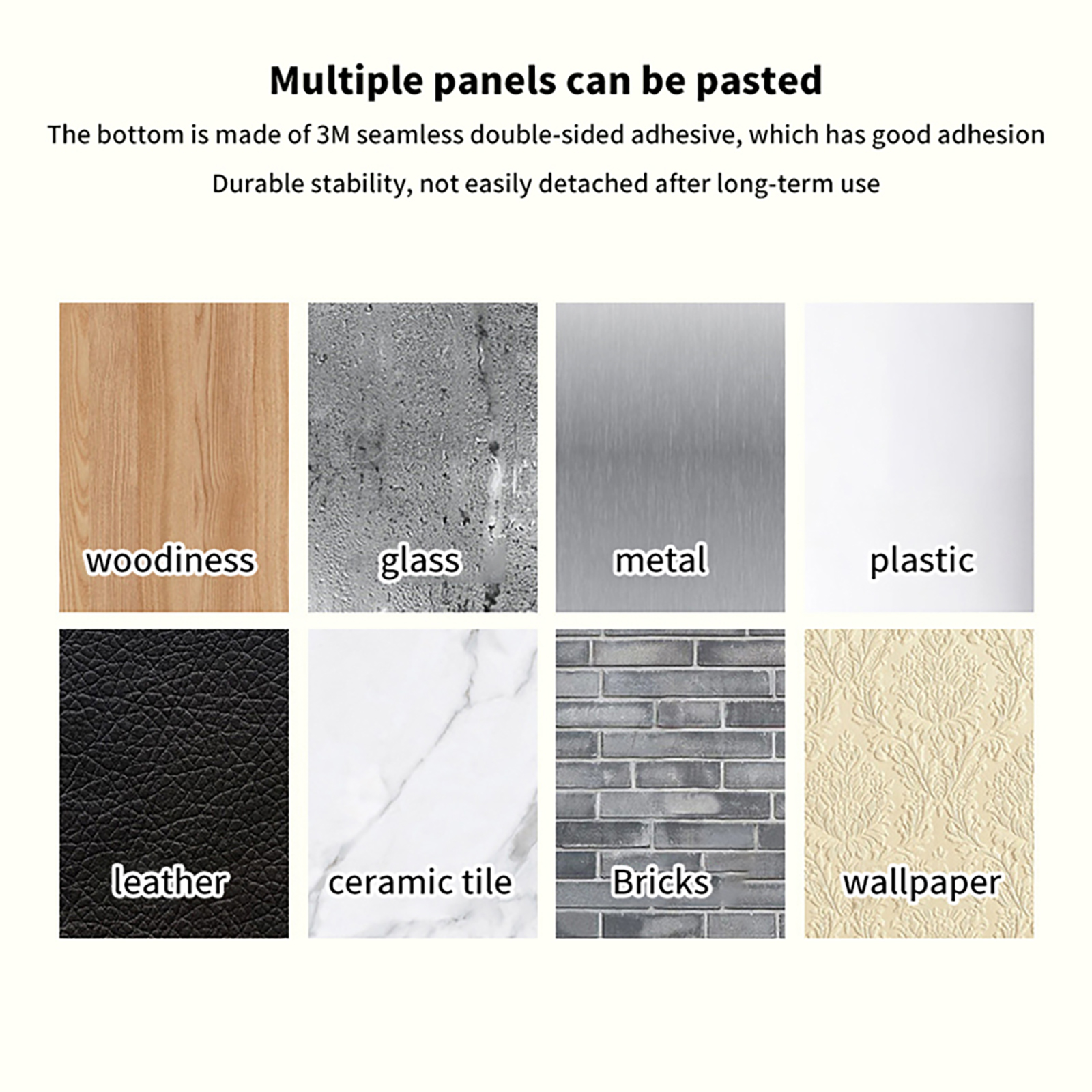 Multiple panels can be pasted

The bottom is made of 3M seamless double-sided adhesive, which has good adhesion

Durable stability, not easily detached after long-term use

woodiness

glass

metal

plastic

leather

ceramic tile

Bricks

wallpaper